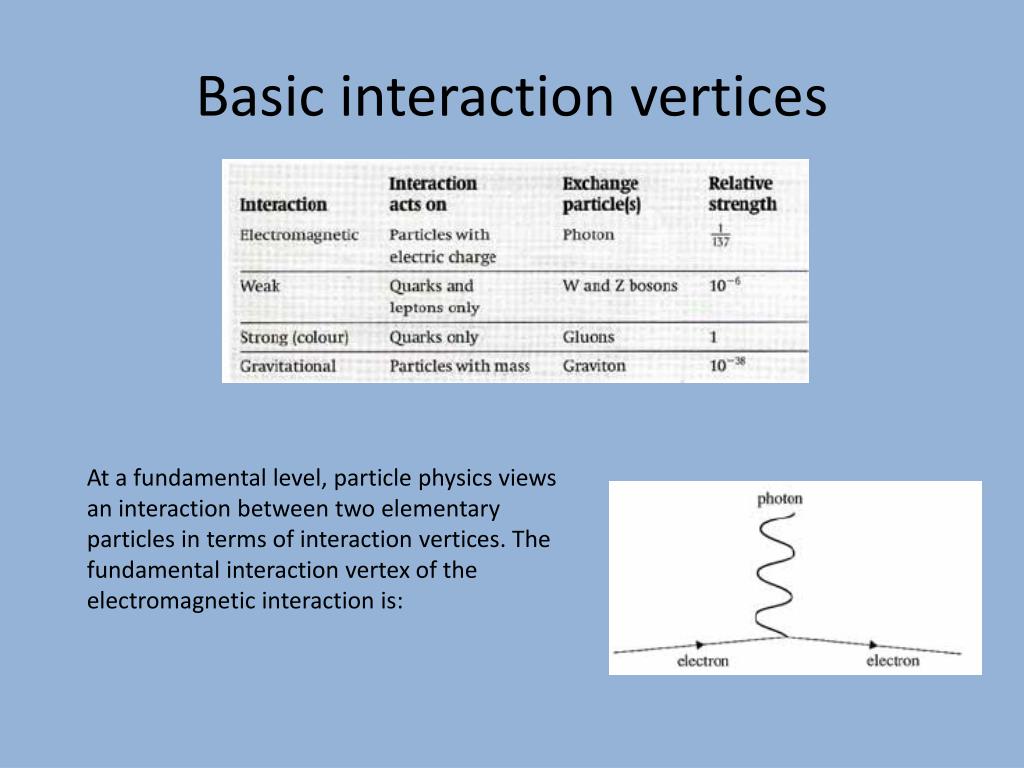 Basic interaction vertices

| Interaction | Interaction acts on | Exchange particle(s) | Relative strength |
|---|---|---|---|
| Electromagnetic | Particles with electric charge | Photon | $\frac{1}{137}$ |
| Weak | Quarks and leptons only | W and Z bosons | $10^{-6}$ |
| Strong (colour) | Quarks only | Gluons | 1 |
| Gravitational | Particles with mass | Graviton | $10^{-38}$ |

At a fundamental level, particle physics views an interaction between two elementary particles in terms of interaction vertices. The fundamental interaction vertex of the electromagnetic interaction is:

photon

electron

electron